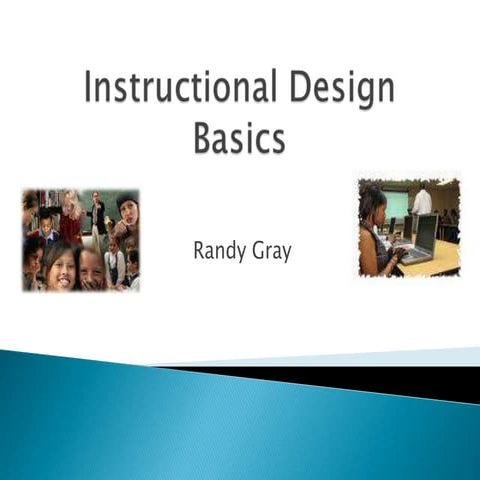 Instructional Design Basics

Randy Gray